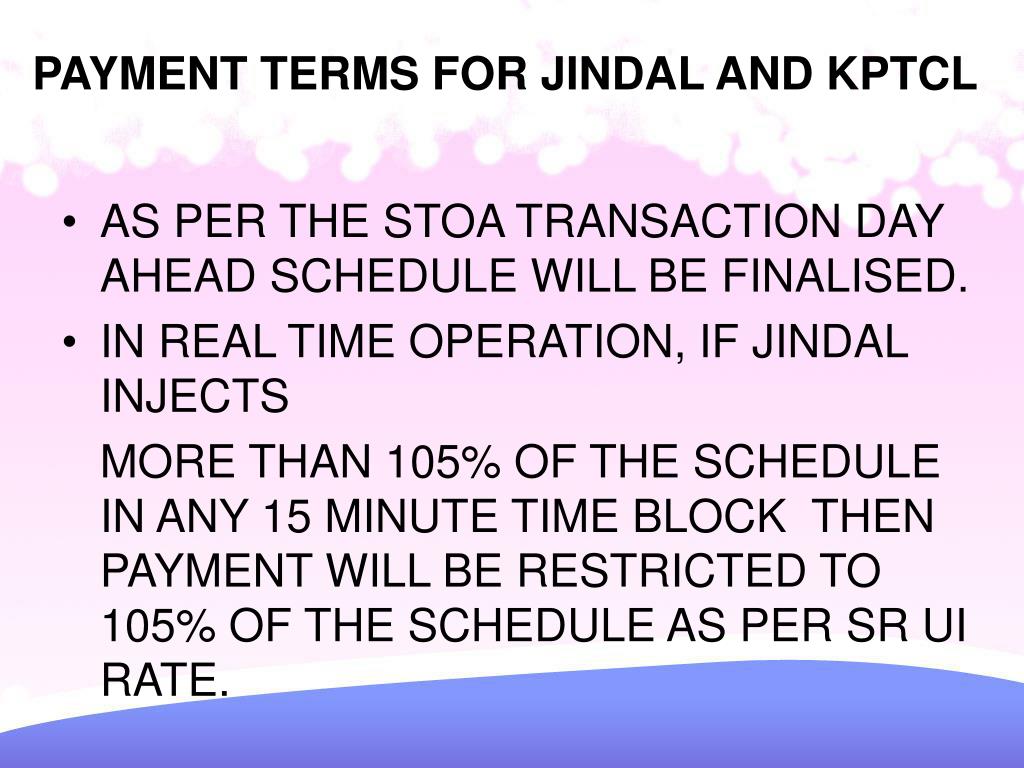 PAYMENT TERMS FOR JINDAL AND KPTCL

• AS PER THE STOA TRANSACTION DAY AHEAD SCHEDULE WILL BE FINALISED.
• IN REAL TIME OPERATION, IF JINDAL INJECTS

MORE THAN 105% OF THE SCHEDULE IN ANY 15 MINUTE TIME BLOCK THEN PAYMENT WILL BE RESTRICTED TO 105% OF THE SCHEDULE AS PER SR UI RATE.